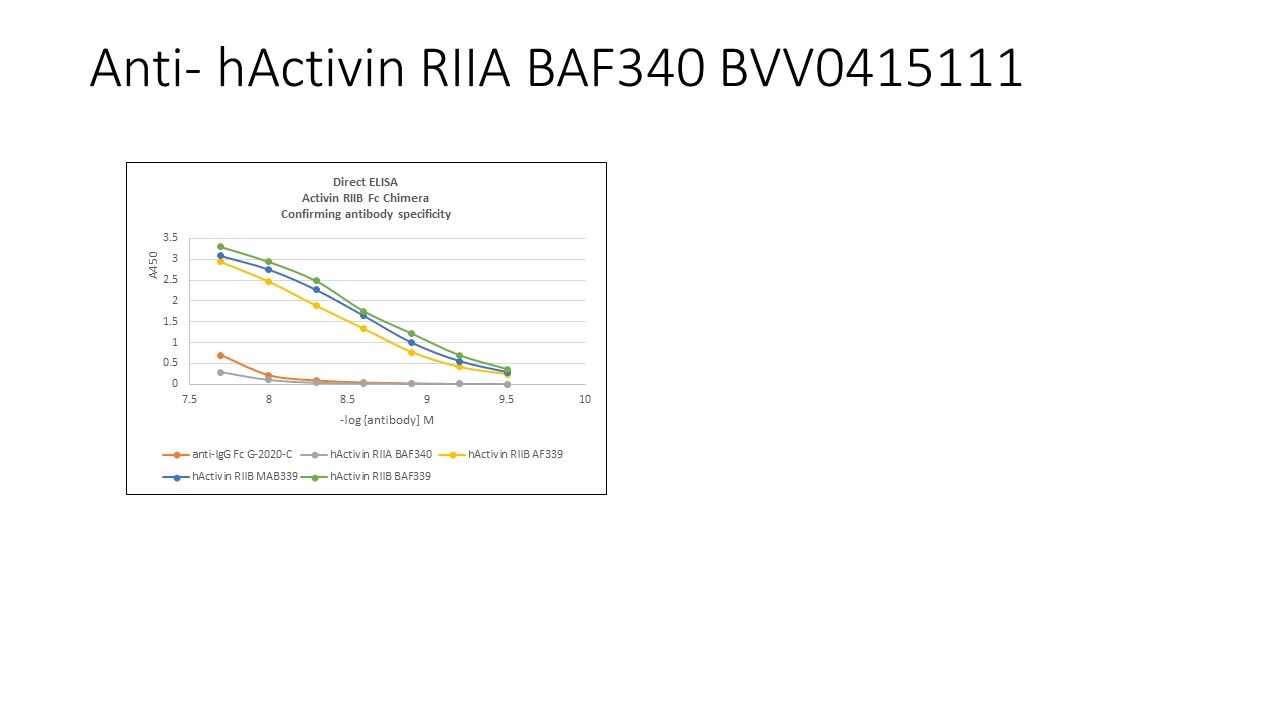 Anti- hActivin RIIA BAF340 BVV0415111

Direct ELISA
Activin RIIB Fc Chimera
Confirming antibody specificity

A450

3.5
3
2.5
2
1.5
1
0.5
0

7.5 8 8.5 9 9.5 10

-log [antibody] M

anti-IgG Fc G-2020-C
hActivin RIIA BAF340
hActivin RIIB AF339
hActivin RIIB MAB339
hActivin RIIB BAF339